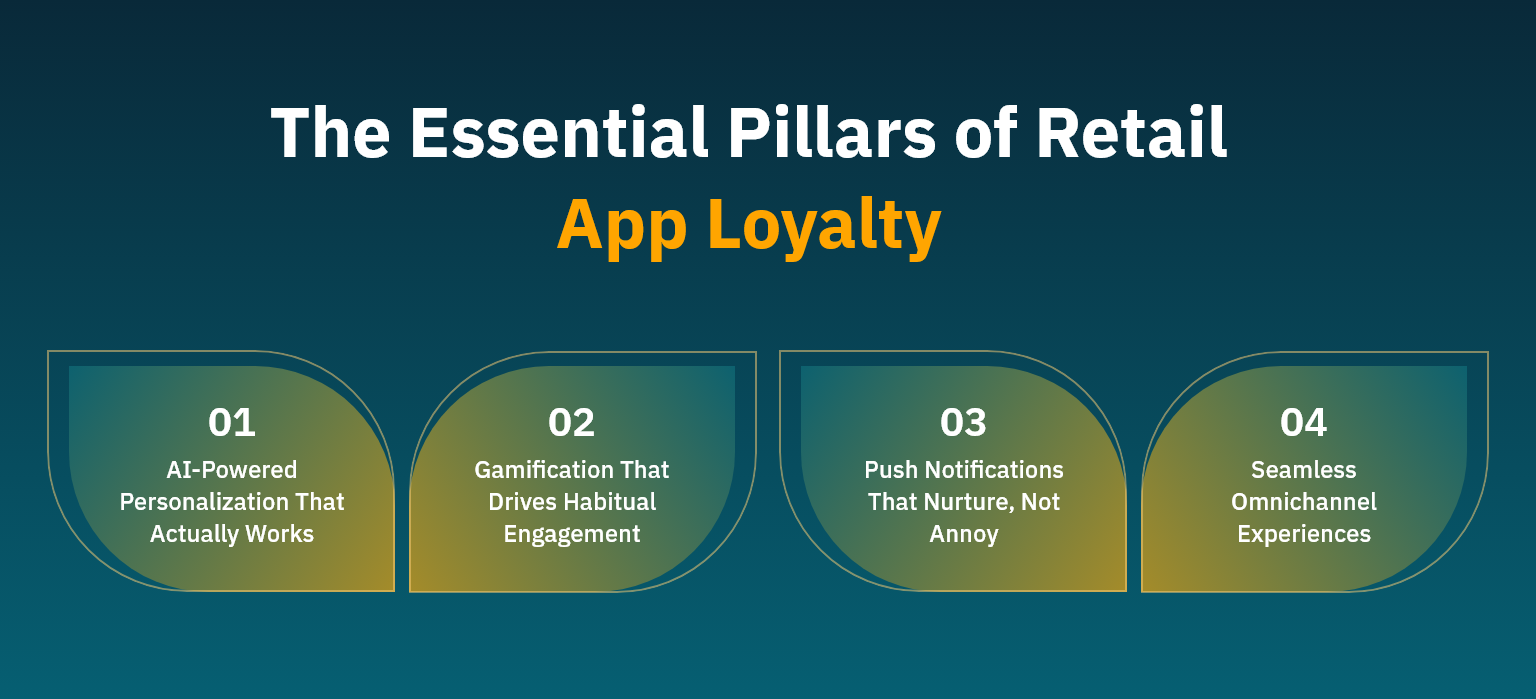 The Essential Pillars of Retail App Loyalty

01
AI-Powered Personalization That Actually Works

02
Gamification That Drives Habitual Engagement

03
Push Notifications That Nurture, Not Annoy

04
Seamless Omnichannel Experiences